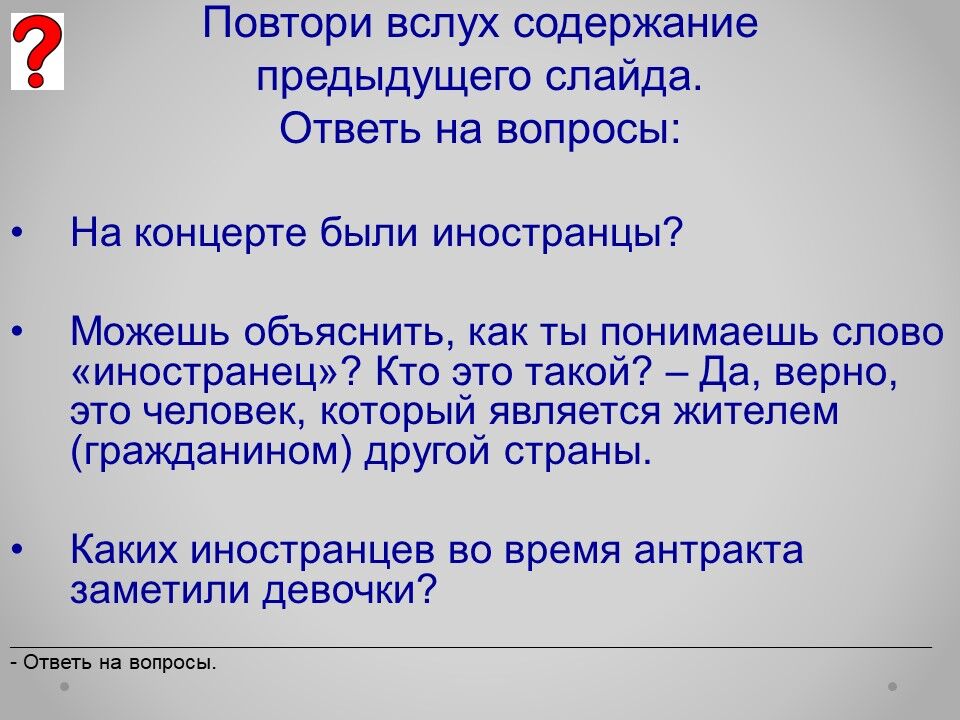 ?

Повтори вслух содержание предыдущего слайда. Ответь на вопросы:

• На концерте были иностранцы?

• Можешь объяснить, как ты понимаешь слово «иностранец»? Кто это такой? – Да, верно, это человек, который является жителем (гражданином) другой страны.

• Каких иностранцев во время антракта заметили девочки?

- Ответь на вопросы.